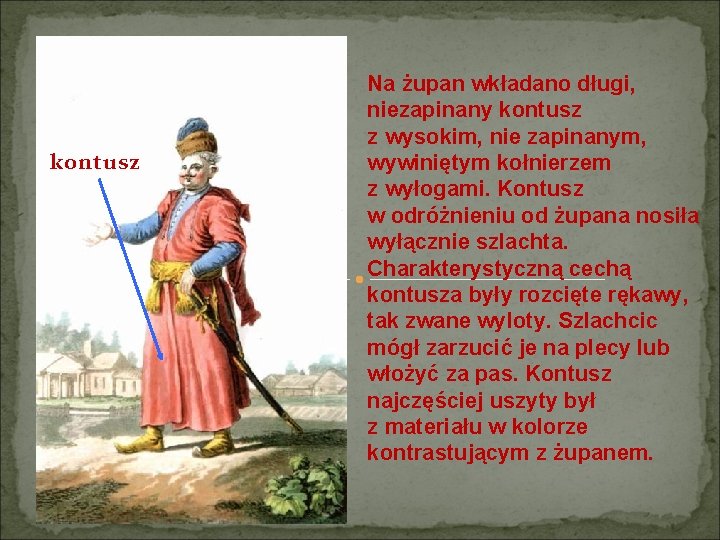 kontusz

Na żupan wkładano długi, niezapinany kontusz z wysokim, nie zapinanym, wywiniętym kołnierzem z wyłogami. Kontusz w odróżnieniu od żupana nosiła wyłącznie szlachta. Charakterystyczną cechą kontusza były rozcięte rękawy, tak zwane wyloty. Szlachcic mógł zarzucić je na plecy lub włożyć za pas. Kontusz najczęściej uszyty był z materiału w kolorze kontrastującym z żupanem.